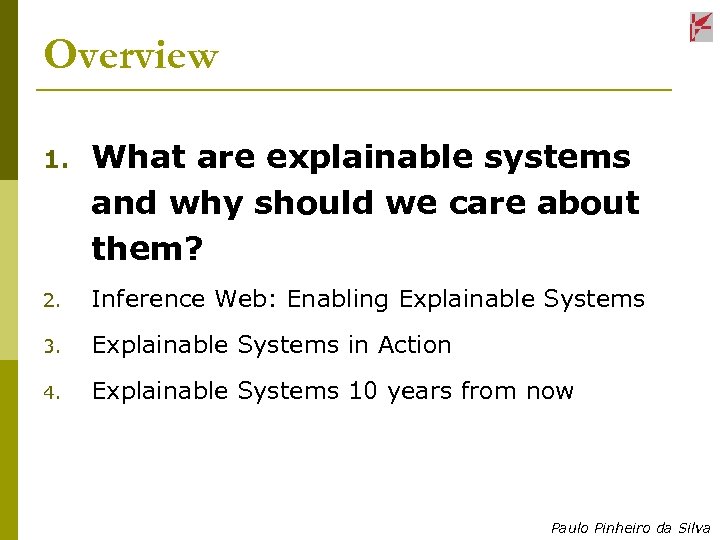 Overview

1. What are explainable systems and why should we care about them?
2. Inference Web: Enabling Explainable Systems
3. Explainable Systems in Action
4. Explainable Systems 10 years from now

Paulo Pinheiro da Silva